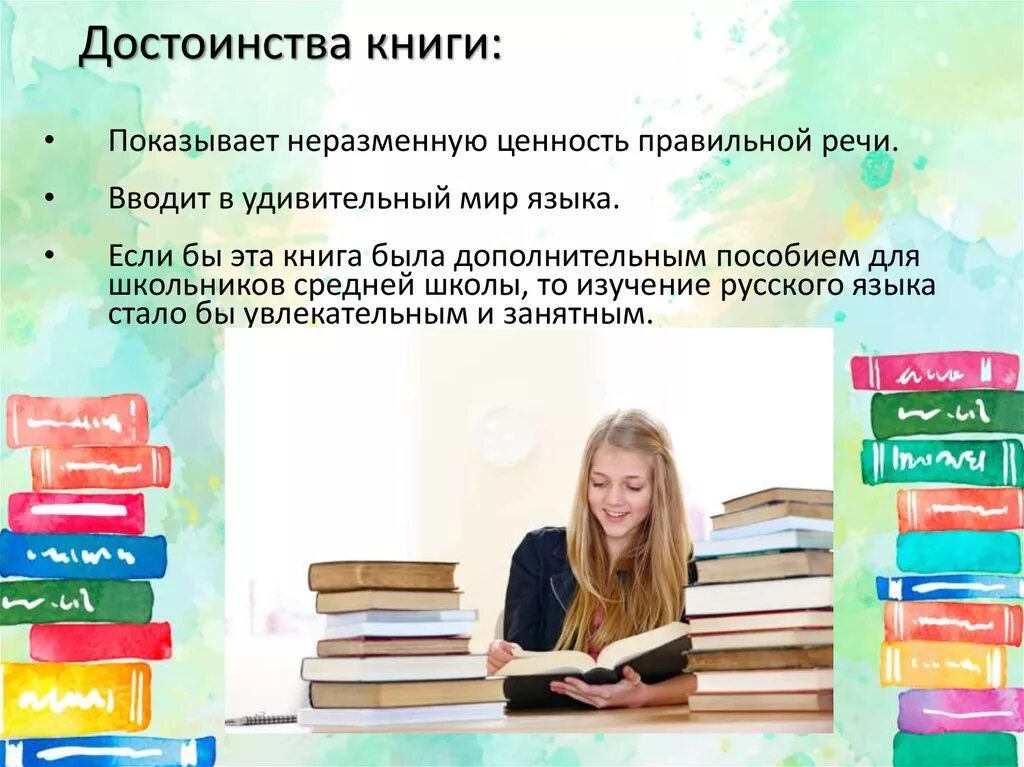 Достоинства книги:

• Показывает неразменную ценность правильной речи.

• Вводит в удивительный мир языка.

• Если бы эта книга была дополнительным пособием для школьников средней школы, то изучение русского языка стало бы увлекательным и занятным.